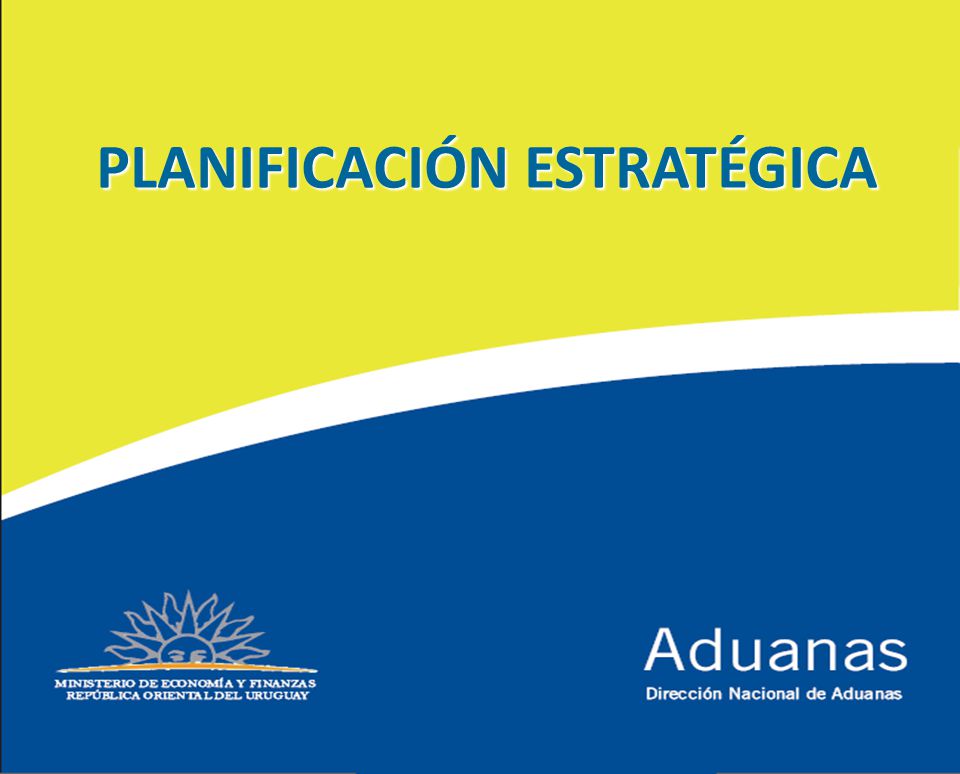 PLANIFICACIÓN ESTRATÉGICA

MINISTERIO DE ECONOMÍA Y FINANZAS
REPÚBLICA ORIENTAL DEL URUGUAY

Aduanas
Dirección Nacional de Aduanas